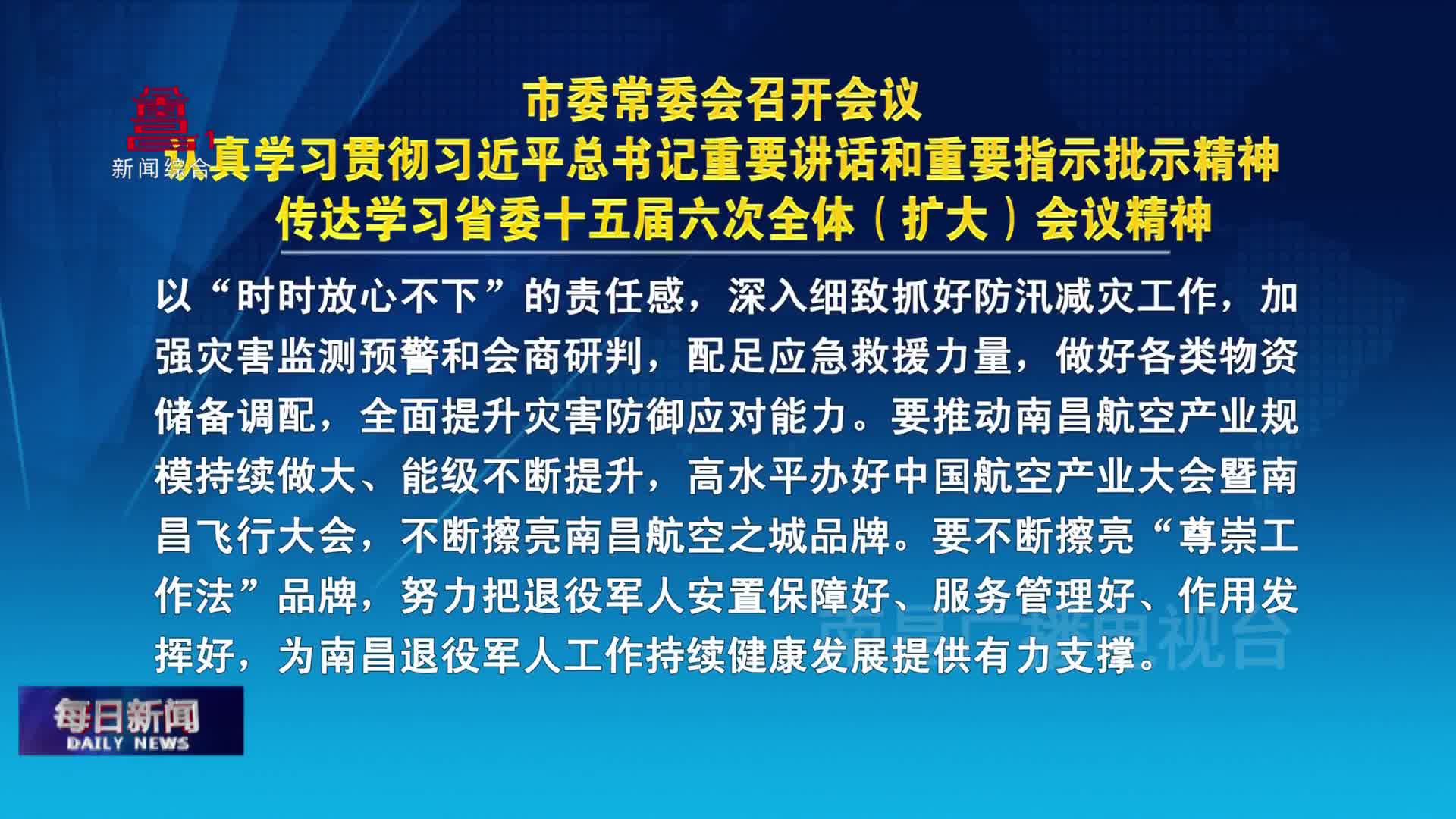 新闻综合

市委常委会召开会议
认真学习贯彻习近平总书记重要讲话和重要指示批示精神
传达学习省委十五届六次全体（扩大）会议精神

以“时时放心不下”的责任感，深入细致抓好防汛减灾工作，加强灾害监测预警和会商研判，配足应急救援力量，做好各类物资储备调配，全面提升灾害防御应对能力。要推动南昌航空产业规模持续做大、能级不断提升，高水平办好中国航空产业大会暨南昌飞行大会，不断擦亮南昌航空之城品牌。要不断擦亮“尊崇工作法”品牌，努力把退役军人安置保障好、服务管理好、作用发挥好，为南昌退役军人工作持续健康发展提供有力支撑。

南昌广播电视台

每日新闻
DAILY NEWS